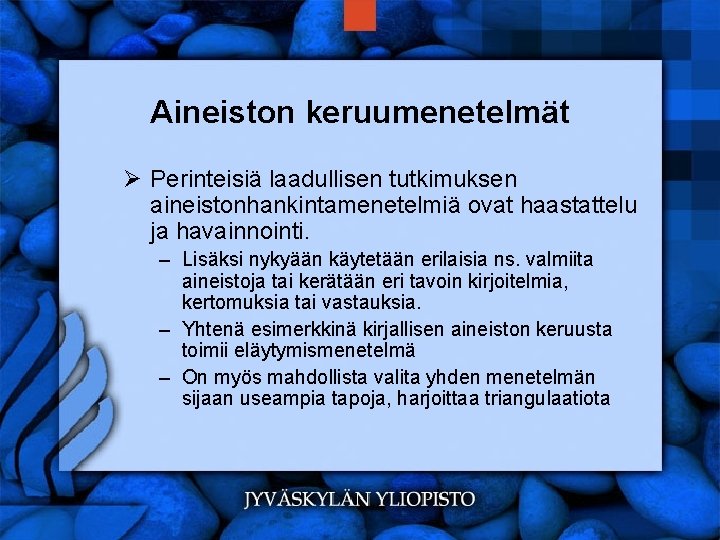 Aineiston keruumenetelmät

➢ Perinteisiä laadullisen tutkimuksen aineistonhankintamenetelmiä ovat haastattelu ja havainnointi.

– Lisäksi nykyään käytetään erilaisia ns. valmiita aineistoja tai kerätään eri tavoin kirjoitelmia, kertomuksia tai vastauksia.

– Yhtenä esimerkkinä kirjallisen aineiston keruusta toimii eläytymismenetelmä

– On myös mahdollista valita yhden menetelmän sijaan useampia tapoja, harjoittaa triangulaatiota

JYVÄSKYLÄN YLIOPISTO